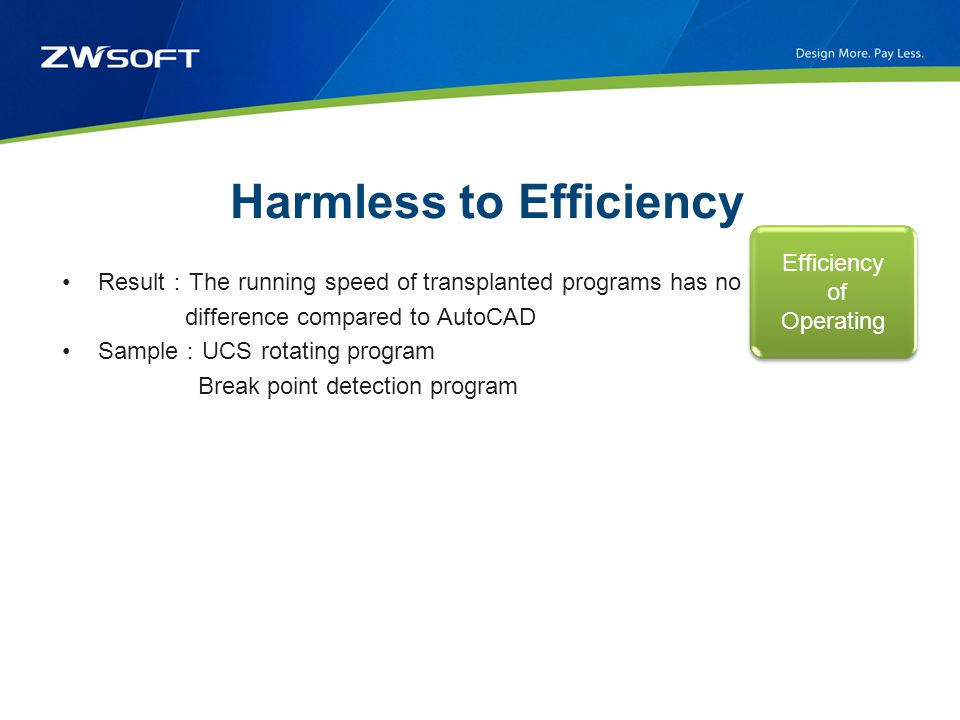 ZWSOFT

Design More. Pay Less.

Harmless to Efficiency

Efficiency of Operating

• Result：The running speed of transplanted programs has no difference compared to AutoCAD
• Sample：UCS rotating program
Break point detection program